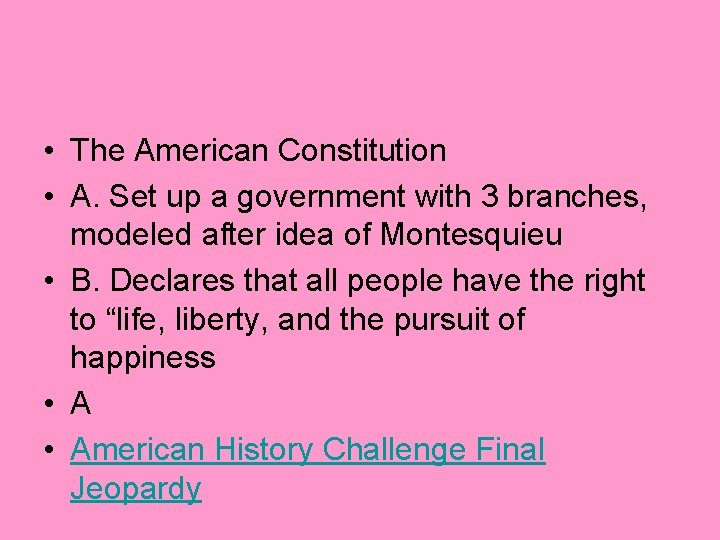 • The American Constitution
• A. Set up a government with 3 branches, modeled after idea of Montesquieu
• B. Declares that all people have the right to “life, liberty, and the pursuit of happiness
• A
• American History Challenge Final Jeopardy